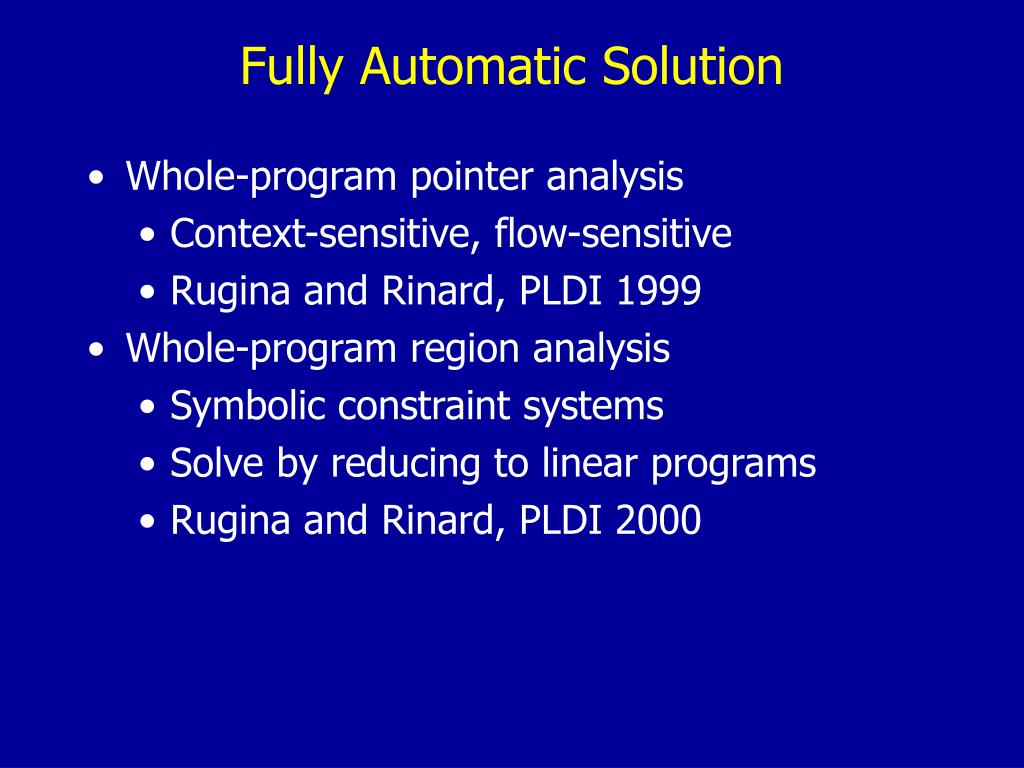 Fully Automatic Solution

• Whole-program pointer analysis
• Context-sensitive, flow-sensitive
• Rugina and Rinard, PLDI 1999
• Whole-program region analysis
• Symbolic constraint systems
• Solve by reducing to linear programs
• Rugina and Rinard, PLDI 2000